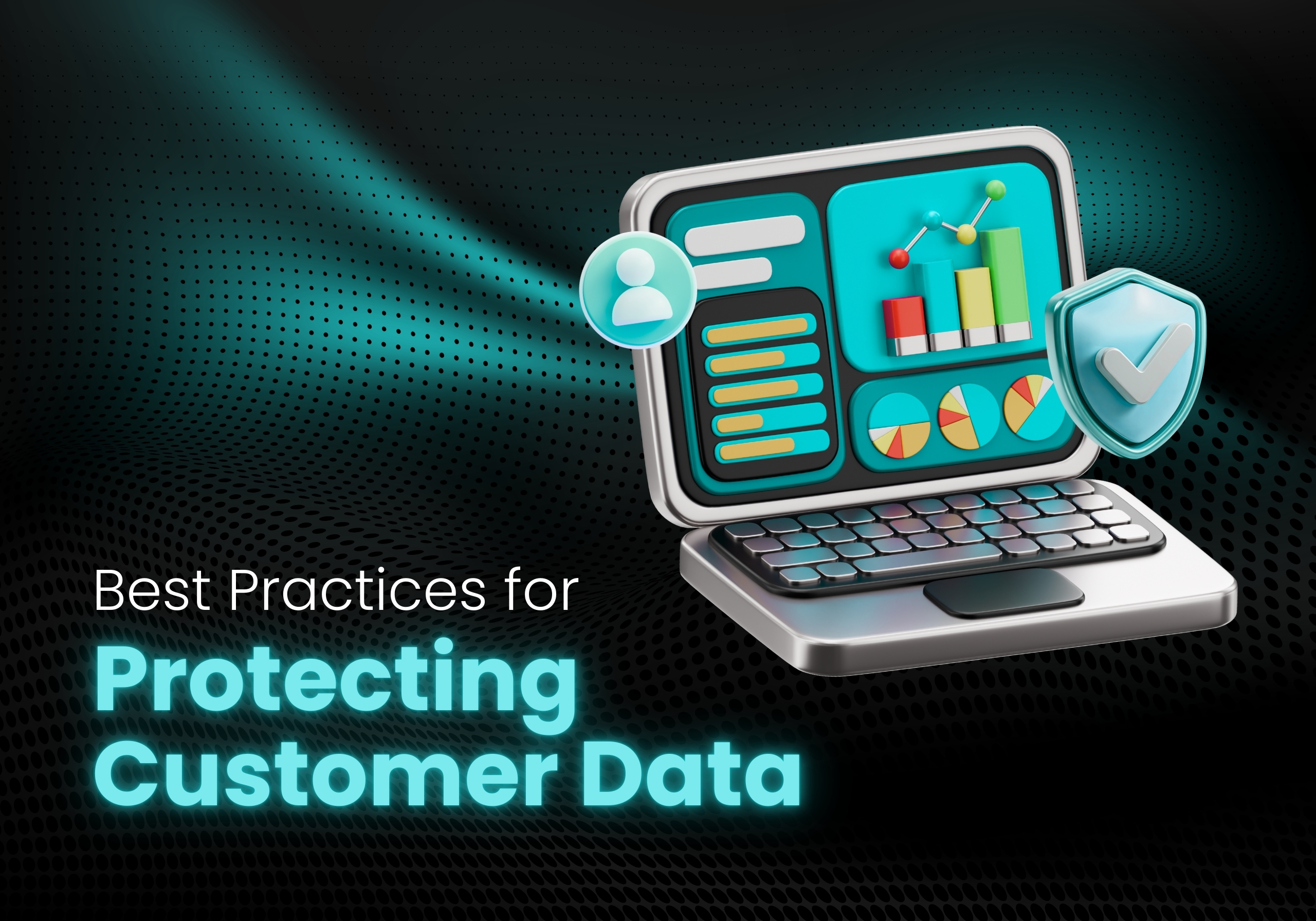 Best Practices for
Protecting Customer Data